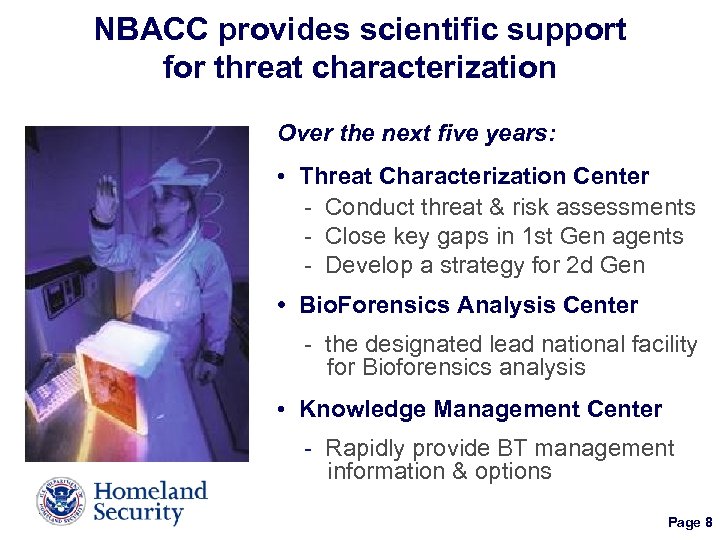 NBACC provides scientific support for threat characterization

Over the next five years:

• Threat Characterization Center
- Conduct threat & risk assessments
- Close key gaps in 1st Gen agents
- Develop a strategy for 2d Gen

• BioForensics Analysis Center
- the designated lead national facility for Bioforensics analysis

• Knowledge Management Center
- Rapidly provide BT management information & options

U.S. DEPARTMENT OF HOMELAND SECURITY

Homeland Security

Page 8